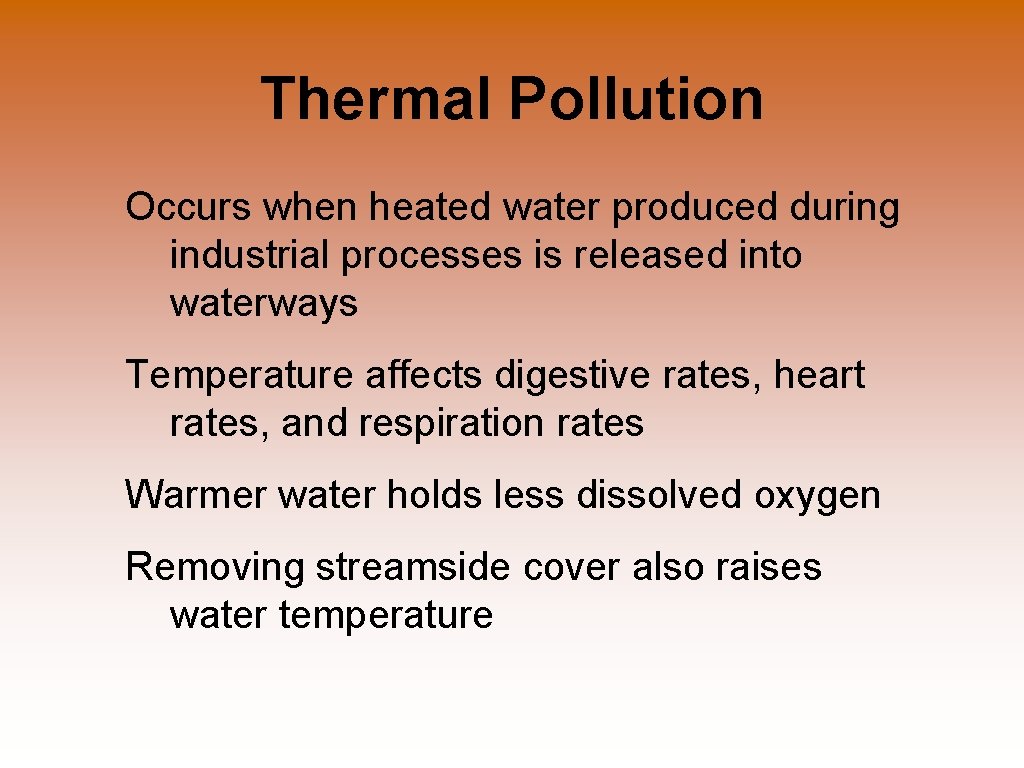 Thermal Pollution

Occurs when heated water produced during industrial processes is released into waterways

Temperature affects digestive rates, heart rates, and respiration rates

Warmer water holds less dissolved oxygen

Removing streamside cover also raises water temperature